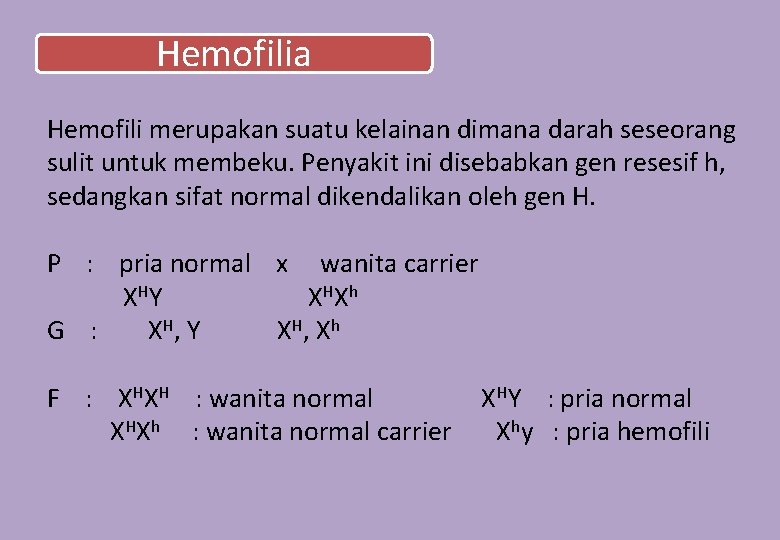 Hemofilia

Hemofili merupakan suatu kelainan dimana darah seseorang sulit untuk membeku. Penyakit ini disebabkan gen resesif h, sedangkan sifat normal dikendalikan oleh gen H.

P : pria normal x wanita carrier
$X^HY$ $X^HX^h$
G : $X^H$, Y $X^H$, $X^h$

F : $X^HX^H$ : wanita normal $X^HY$ : pria normal
$X^HX^h$ : wanita normal carrier $X^hy$ : pria hemofili